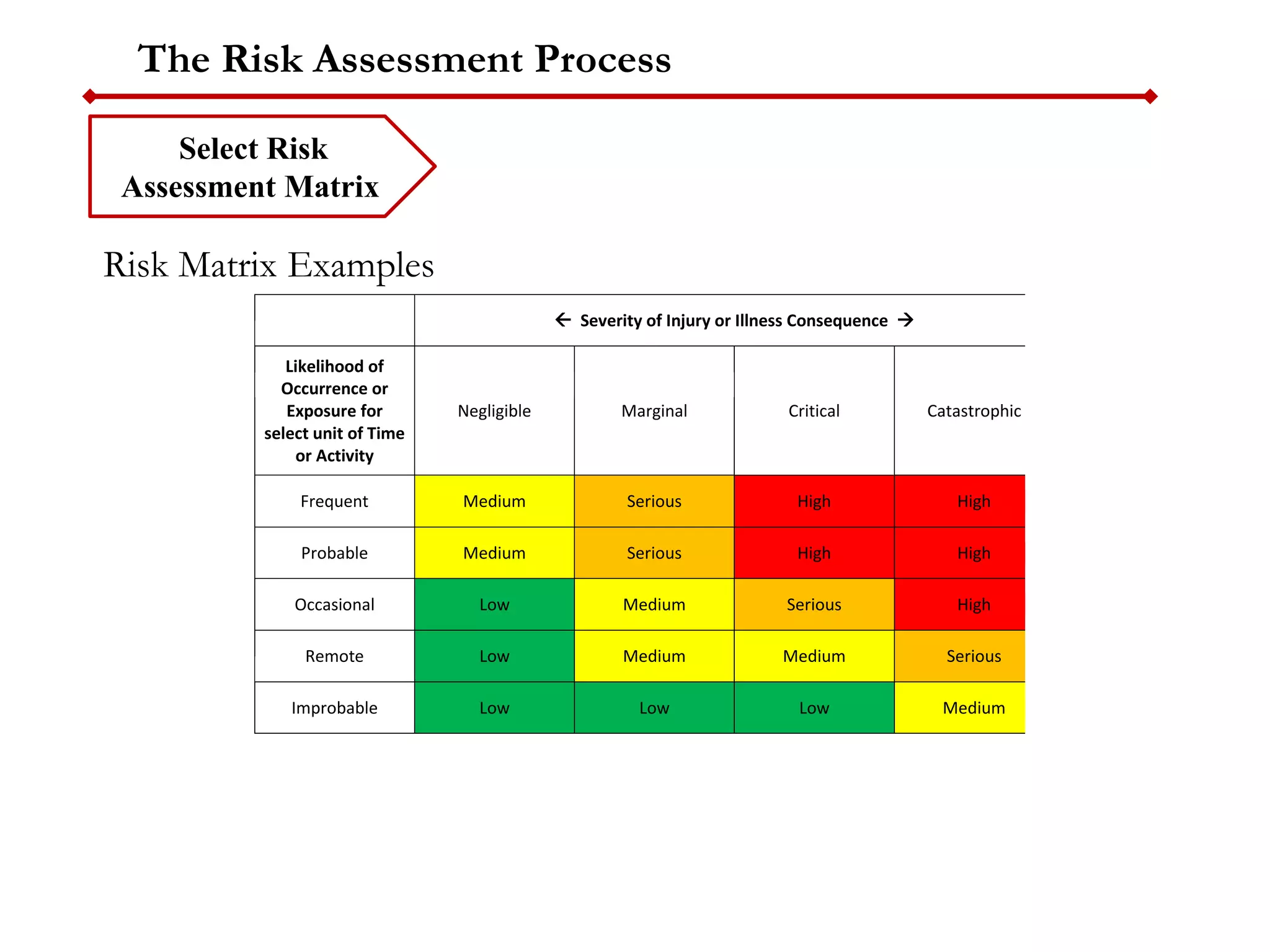 The Risk Assessment Process

Select Risk Assessment Matrix

Risk Matrix Examples

| | ← Severity of Injury or Illness Consequence → | | | |
|---|---|---|---|---|
| Likelihood of Occurrence or Exposure for select unit of Time or Activity | Negligible | Marginal | Critical | Catastrophic |
| Frequent | Medium | Serious | High | High |
| Probable | Medium | Serious | High | High |
| Occasional | Low | Medium | Serious | High |
| Remote | Low | Medium | Medium | Serious |
| Improbable | Low | Low | Low | Medium |